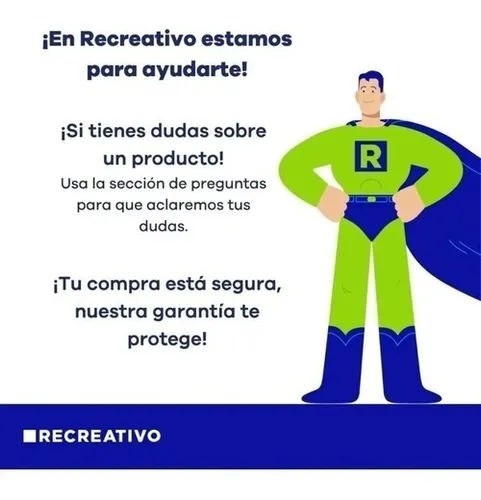 ¡En Recreativo estamos para ayudarte!

¡Si tienes dudas sobre un producto!
Usa la sección de preguntas para que aclaremos tus dudas.

¡Tu compra está segura, nuestra garantía te protege!

R

RECREATIVO